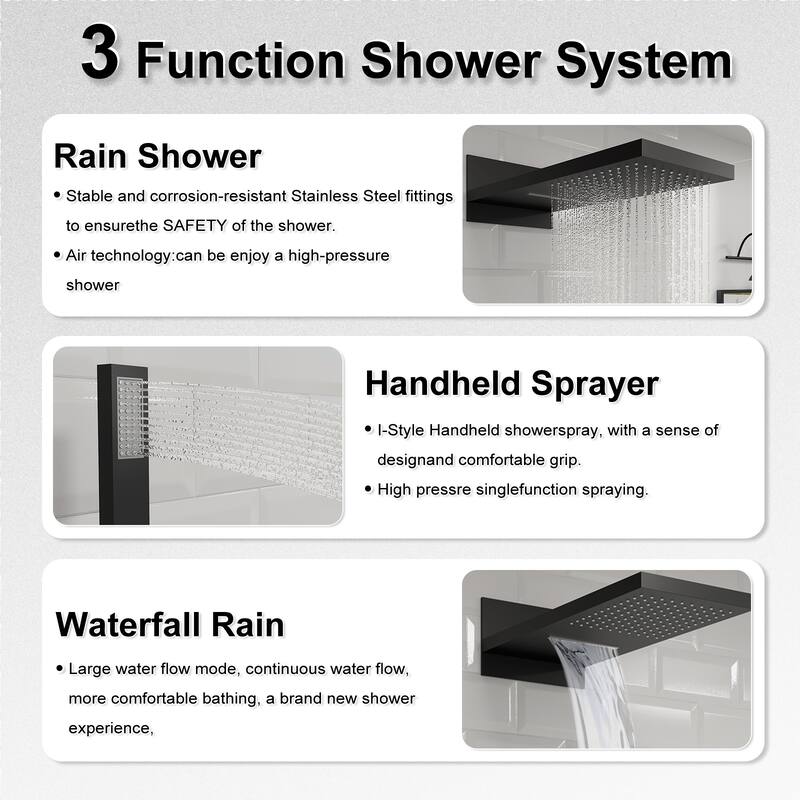 3 Function Shower System

Rain Shower

• Stable and corrosion-resistant Stainless Steel fittings to ensurethe SAFETY of the shower.

• Air technology:can be enjoy a high-pressure shower

Handheld Sprayer

• I-Style Handheld showerspray, with a sense of designand comfortable grip.

• High pressre singlefunction spraying.

Waterfall Rain

• Large water flow mode, continuous water flow, more comfortable bathing, a brand new shower experience,